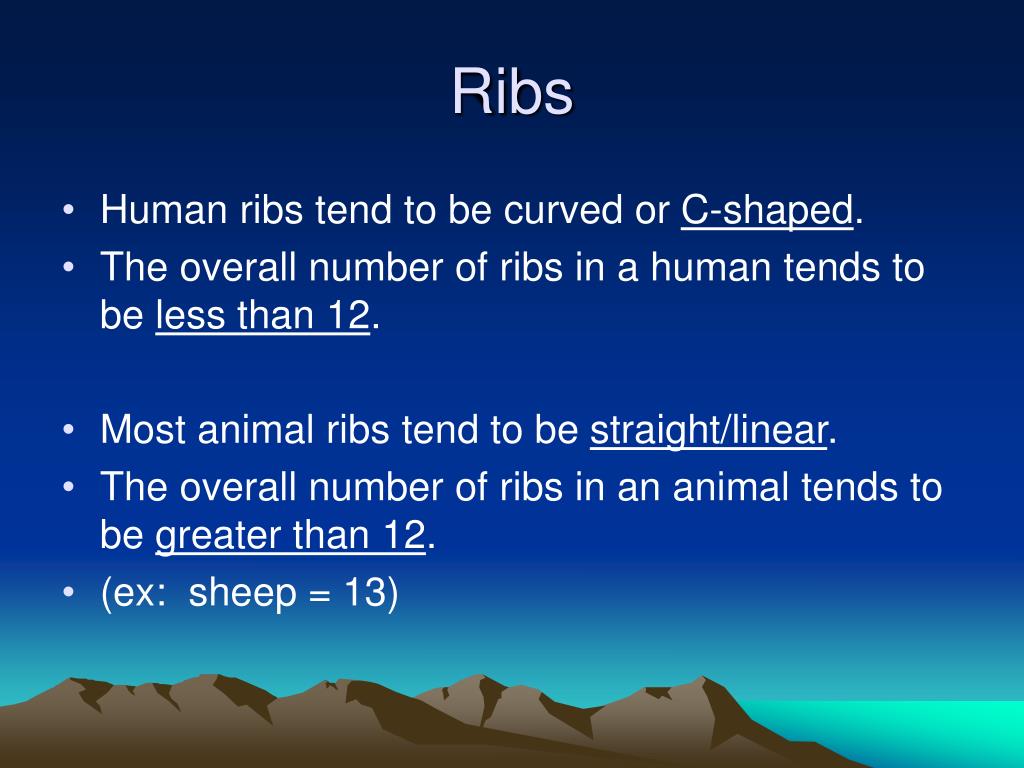 Ribs

• Human ribs tend to be curved or C-shaped.
• The overall number of ribs in a human tends to be less than 12.

• Most animal ribs tend to be straight/linear.
• The overall number of ribs in an animal tends to be greater than 12.
• (ex:  sheep = 13)